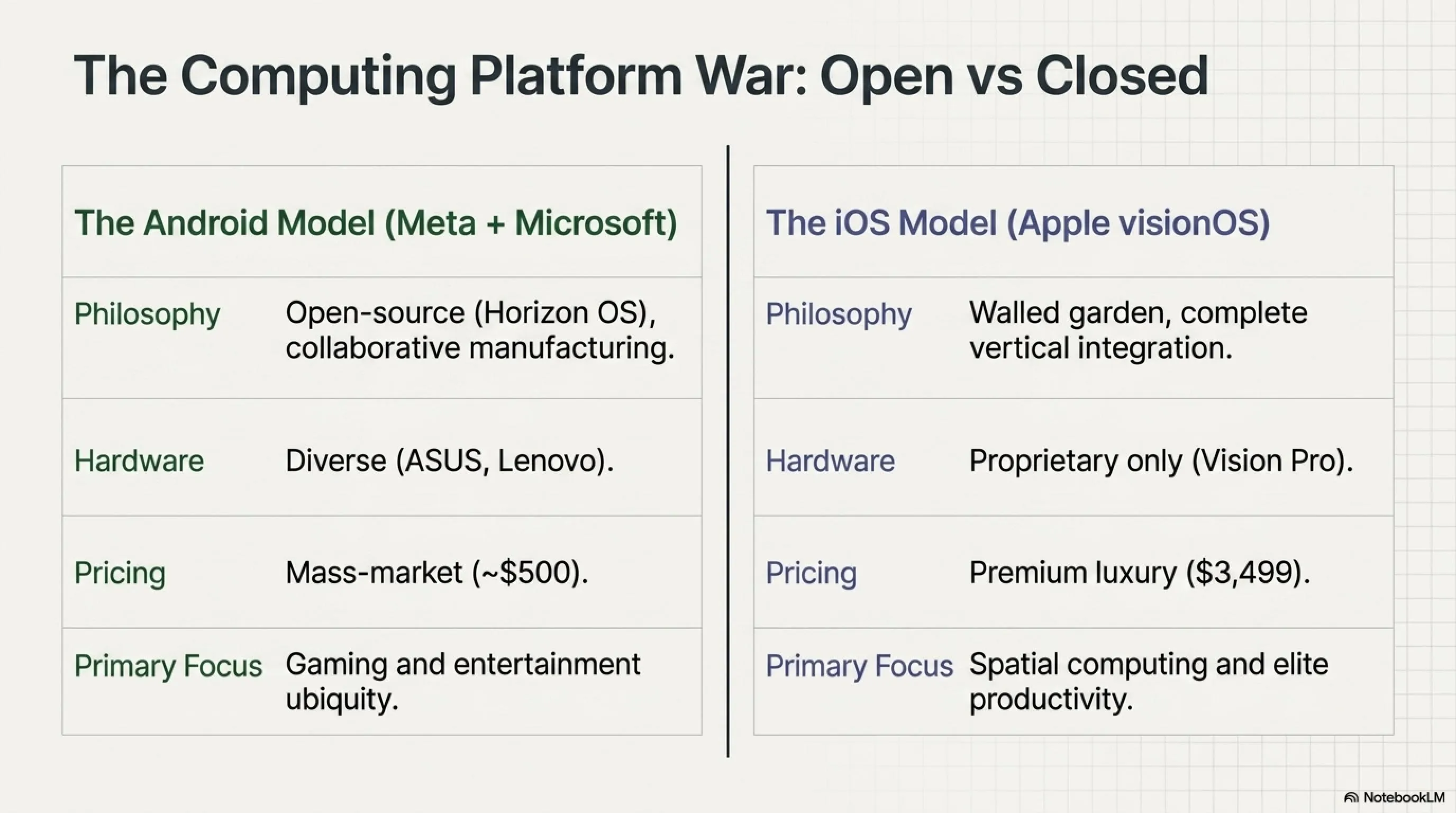 The Computing Platform War: Open vs Closed

| The Android Model (Meta + Microsoft) | |
|---|---|
| Philosophy | Open-source (Horizon OS), collaborative manufacturing. |
| Hardware | Diverse (ASUS, Lenovo). |
| Pricing | Mass-market (~\$500). |
| Primary Focus | Gaming and entertainment ubiquity. |

| The iOS Model (Apple visionOS) | |
|---|---|
| Philosophy | Walled garden, complete vertical integration. |
| Hardware | Proprietary only (Vision Pro). |
| Pricing | Premium luxury (\$3,499). |
| Primary Focus | Spatial computing and elite productivity. |

NotebookLM